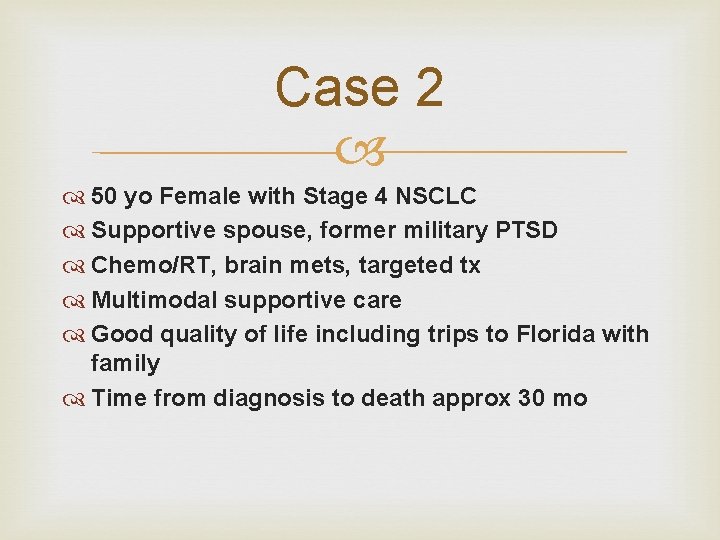 Case 2

50 yo Female with Stage 4 NSCLC
Supportive spouse, former military PTSD
Chemo/RT, brain mets, targeted tx
Multimodal supportive care
Good quality of life including trips to Florida with family
Time from diagnosis to death approx 30 mo